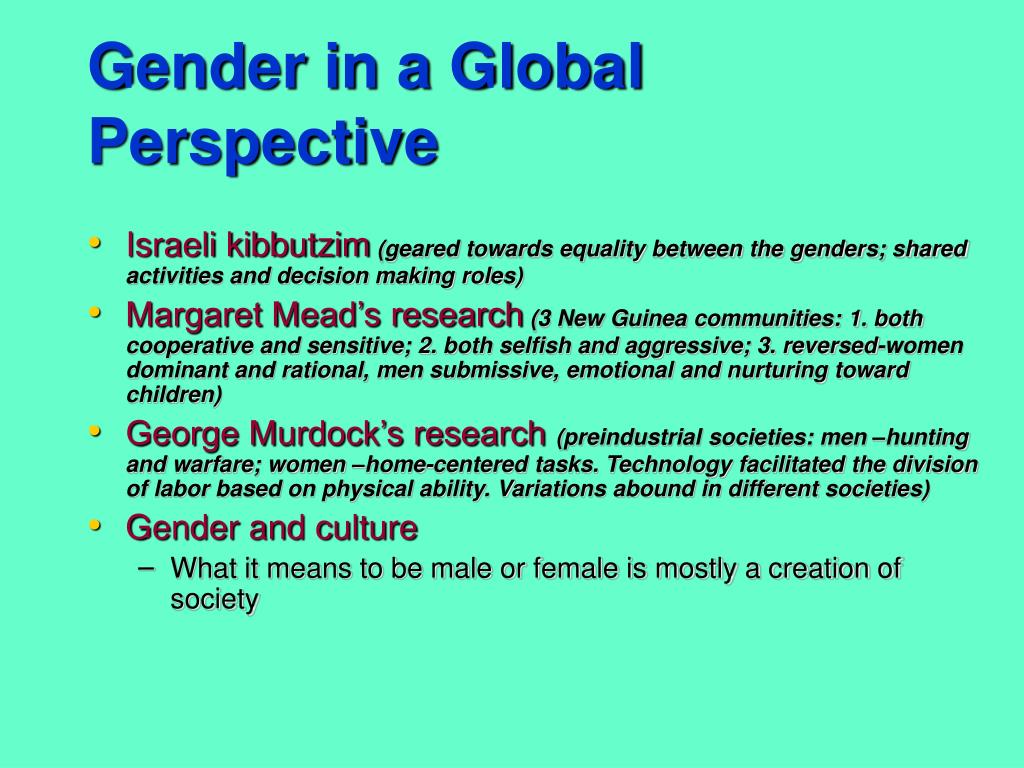 Gender in a Global Perspective

• Israeli kibbutzim (geared towards equality between the genders; shared activities and decision making roles)
• Margaret Mead's research (3 New Guinea communities: 1. both cooperative and sensitive; 2. both selfish and aggressive; 3. reversed-women dominant and rational, men submissive, emotional and nurturing toward children)
• George Murdock's research (preindustrial societies: men –hunting and warfare; women –home-centered tasks. Technology facilitated the division of labor based on physical ability. Variations abound in different societies)
• Gender and culture
  – What it means to be male or female is mostly a creation of society